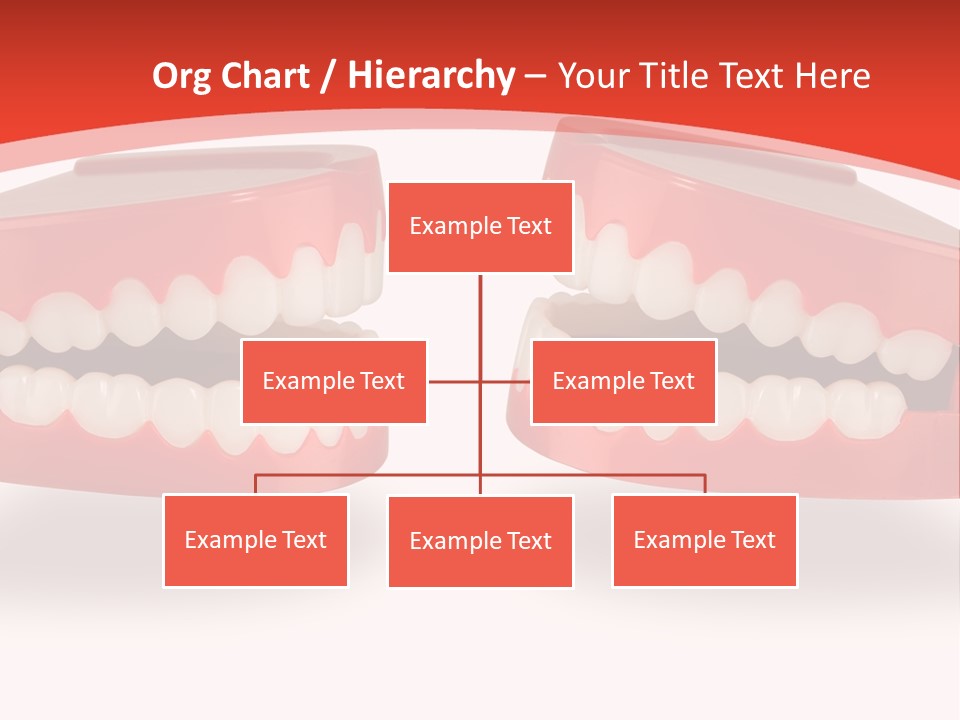 Org Chart / Hierarchy – Your Title Text Here

Example Text

Example Text

Example Text

Example Text

Example Text

Example Text